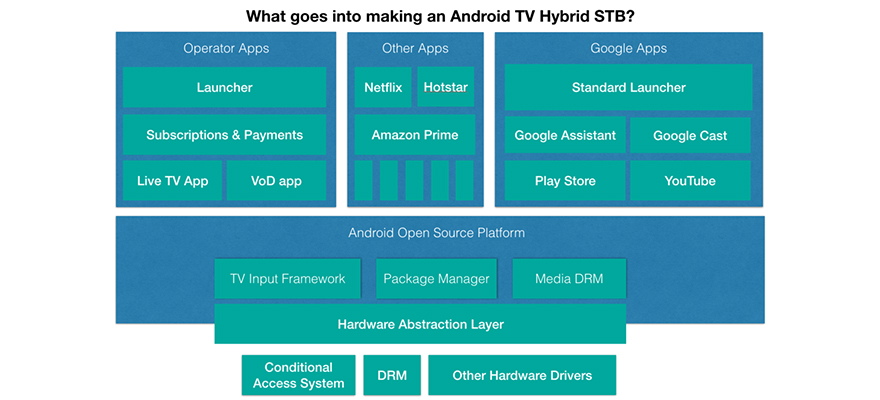 What goes into making an Android TV Hybrid STB?

Operator Apps

Launcher

Subscriptions & Payments

Live TV App

VoD app

Other Apps

Netflix

Hotstar

Amazon Prime

Google Apps

Standard Launcher

Google Assistant

Google Cast

Play Store

YouTube

Android Open Source Platform

TV Input Framework

Package Manager

Media DRM

Hardware Abstraction Layer

Conditional Access System

DRM

Other Hardware Drivers